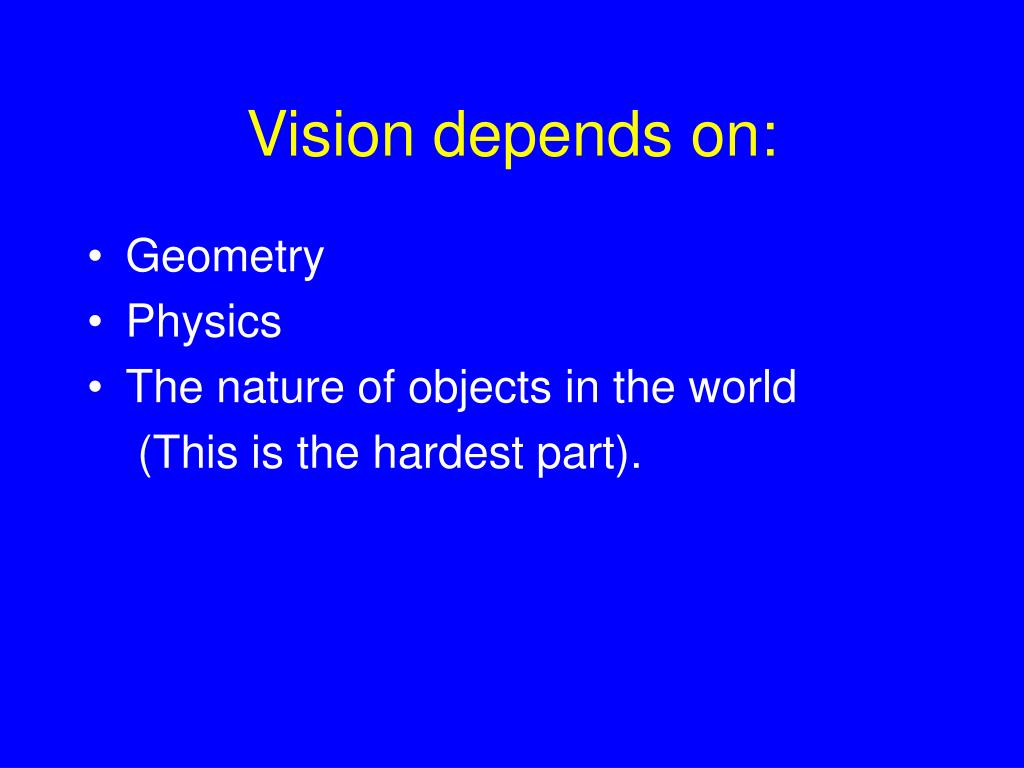 Vision depends on:

• Geometry
• Physics
• The nature of objects in the world (This is the hardest part).